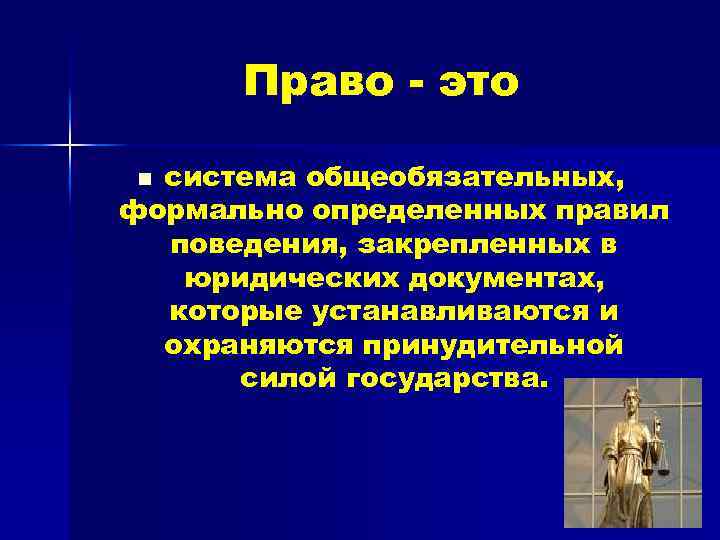 Право - это

■ система общеобязательных, формально определенных правил поведения, закрепленных в юридических документах, которые устанавливаются и охраняются принудительной силой государства.